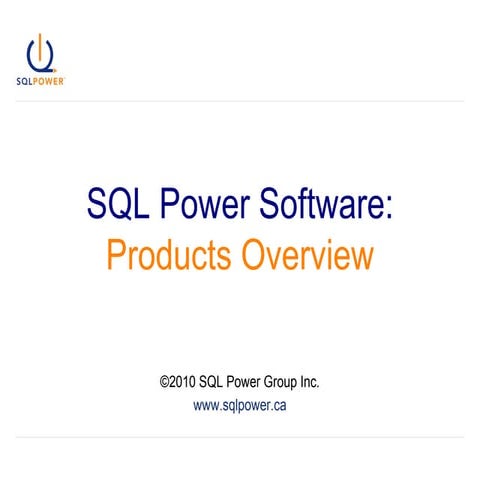 SQLPOWER

SQL Power Software:
Products Overview

©2010 SQL Power Group Inc.
www.sqlpower.ca